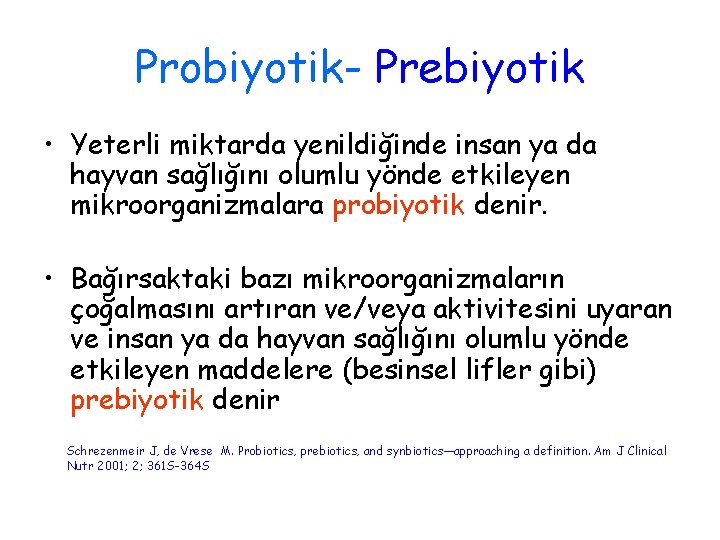 Probiyotik- Prebiyotik

• Yeterli miktarda yenildiğinde insan ya da hayvan sağlığını olumlu yönde etkileyen mikroorganizmalara probiyotik denir.

• Bağırsaktaki bazı mikroorganizmaların çoğalmasını artıran ve/veya aktivitesini uyaran ve insan ya da hayvan sağlığını olumlu yönde etkileyen maddelere (besinsel lifler gibi) prebiyotik denir

Schrezenmeir J, de Vrese M. Probiotics, prebiotics, and synbiotics—approaching a definition. Am J Clinical Nutr 2001; 2; 361S-364S